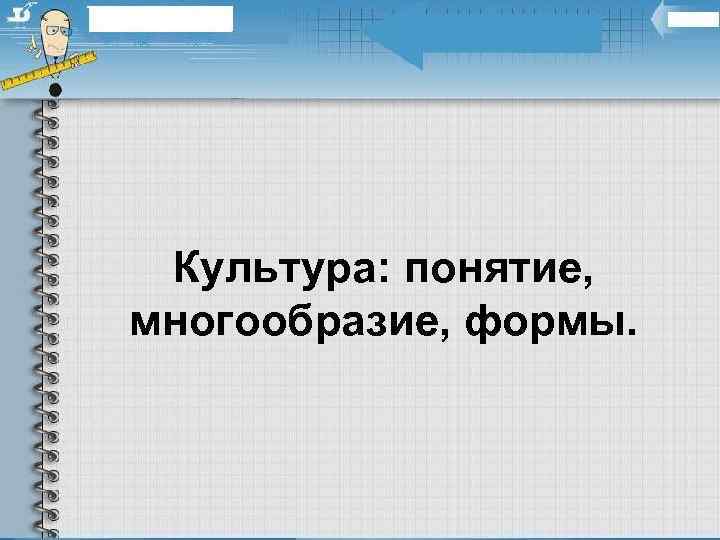 Культура: понятие, многообразие, формы.